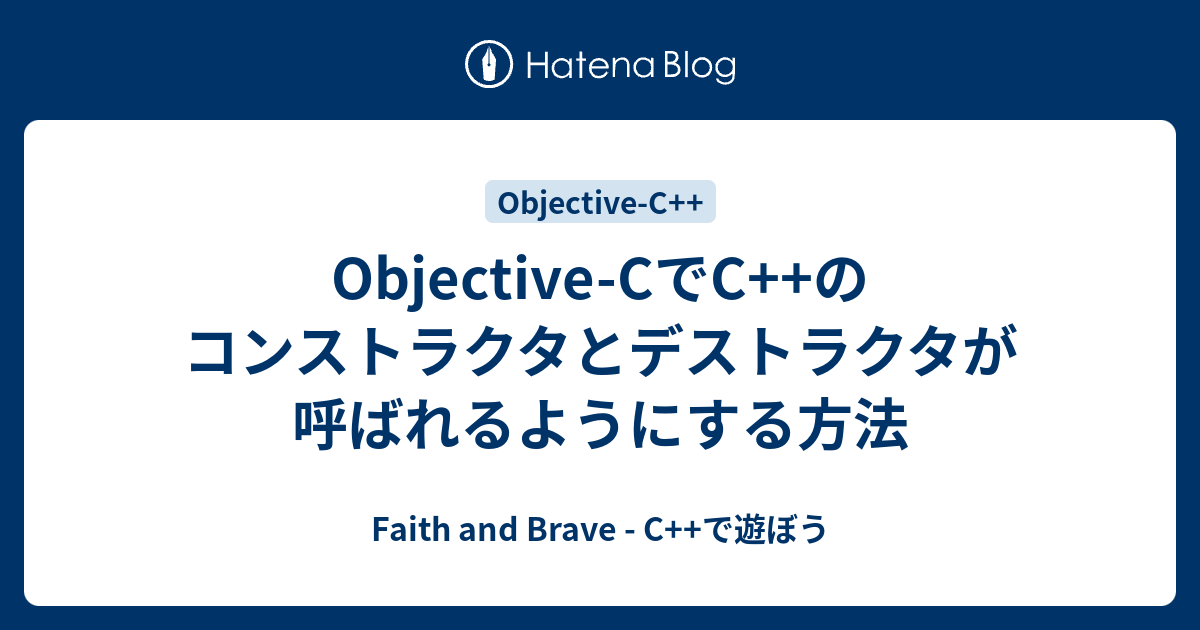 Hatena Blog

Objective-C++

Objective-CでC++のコンストラクタとデストラクタが呼ばれるようにする方法

Faith and Brave - C++で遊ぼう